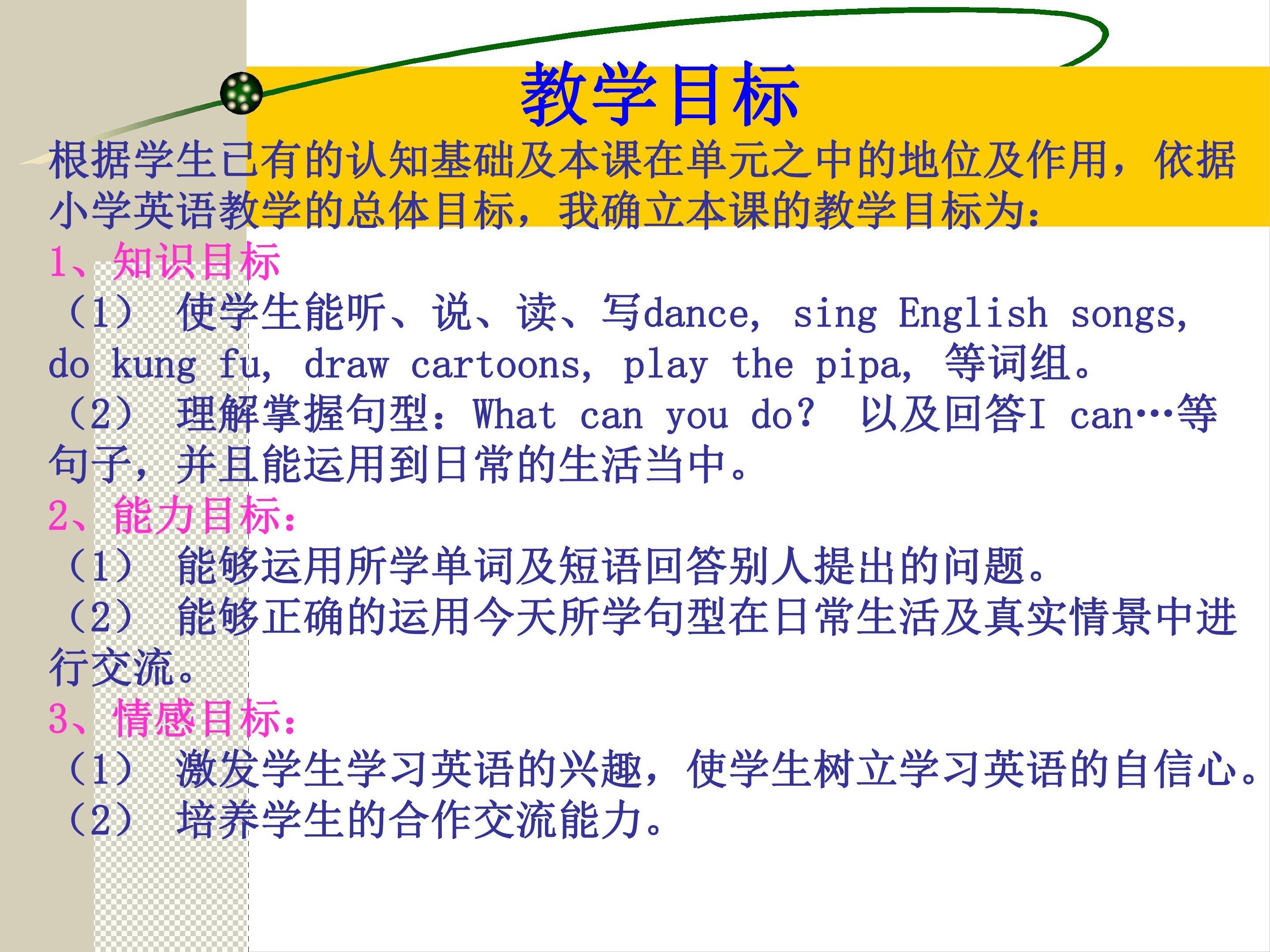 教学目标

根据学生已有的认知基础及本课在单元之中的地位及作用，依据小学英语教学的总体目标，我确立本课的教学目标为：

1、知识目标

（1） 使学生能听、说、读、写dance, sing English songs, do kung fu, draw cartoons, play the pipa, 等词组。

（2） 理解掌握句型：What can you do? 以及回答I can…等句子，并且能运用到日常的生活当中。

2、能力目标：

（1） 能够运用所学单词及短语回答别人提出的问题。

（2） 能够正确的运用今天所学句型在日常生活及真实情景中进行交流。

3、情感目标：

（1） 激发学生学习英语的兴趣，使学生树立学习英语的自信心。

（2） 培养学生的合作交流能力。